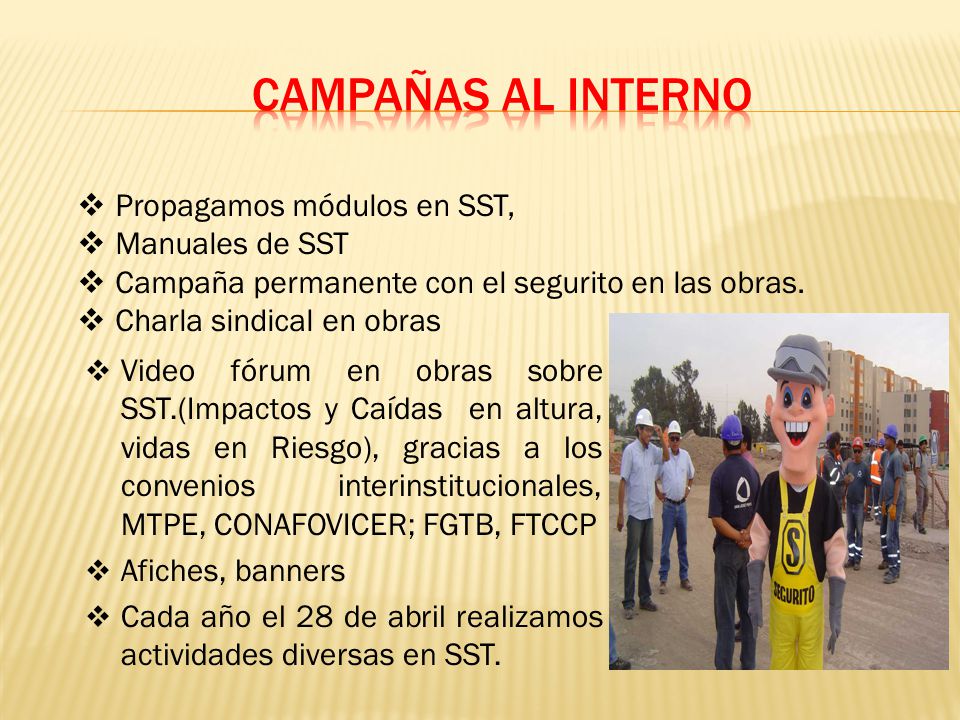 CAMPAÑAS AL INTERNO

❖ Propagamos módulos en SST,
❖ Manuales de SST
❖ Campaña permanente con el segurito en las obras.
❖ Charla sindical en obras
❖ Video fórum en obras sobre SST.(Impactos y Caídas en altura, vidas en Riesgo), gracias a los convenios interinstitucionales, MTPE, CONAFOVICER; FGTB, FTCCP
❖ Afiches, banners
❖ Cada año el 28 de abril realizamos actividades diversas en SST.

S
SEGURITO